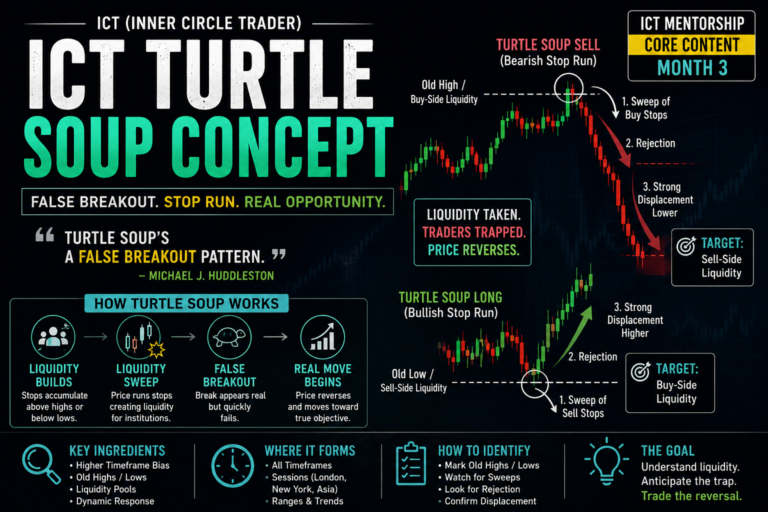 ICT (INNER CIRCLE TRADER)

ICT TURTLE SOUP CONCEPT

FALSE BREAKOUT. STOP RUN. REAL OPPORTUNITY.

“ TURTLE SOUP'S A FALSE BREAKOUT PATTERN. ”
– MICHAEL J. HUDDLESTON

HOW TURTLE SOUP WORKS

LIQUIDITY BUILDS
Stops accumulate above highs or below lows.

LIQUIDITY SWEEP
Price runs stops creating liquidity for institutions.

FALSE BREAKOUT
Break appears real but quickly fails.

REAL MOVE BEGINS
Price reverses and moves toward true objective.

ICT MENTORSHIP
CORE CONTENT
MONTH 3

TURTLE SOUP SELL
(Bearish Stop Run)

Old High / Buy-Side Liquidity

1. Sweep of Buy Stops

2. Rejection

3. Strong Displacement Lower

TARGET: Sell-Side Liquidity

LIQUIDITY TAKEN.
TRADERS TRAPPED.
PRICE REVERSES.

TURTLE SOUP LONG
(Bullish Stop Run)

3. Strong Displacement Higher

2. Rejection

Old Low / Sell-Side Liquidity

1. Sweep of Sell Stops

TARGET: Buy-Side Liquidity

KEY INGREDIENTS
• Higher Timeframe Bias
• Old Highs / Lows
• Liquidity Pools
• Dynamic Response

WHERE IT FORMS
• All Timeframes
• Sessions (London, New York, Asia)
• Ranges & Trends

HOW TO IDENTIFY
• Mark Old Highs / Lows
• Watch for Sweeps
• Look for Rejection
• Confirm Displacement

THE GOAL
Understand liquidity.
Anticipate the trap.
Trade the reversal.